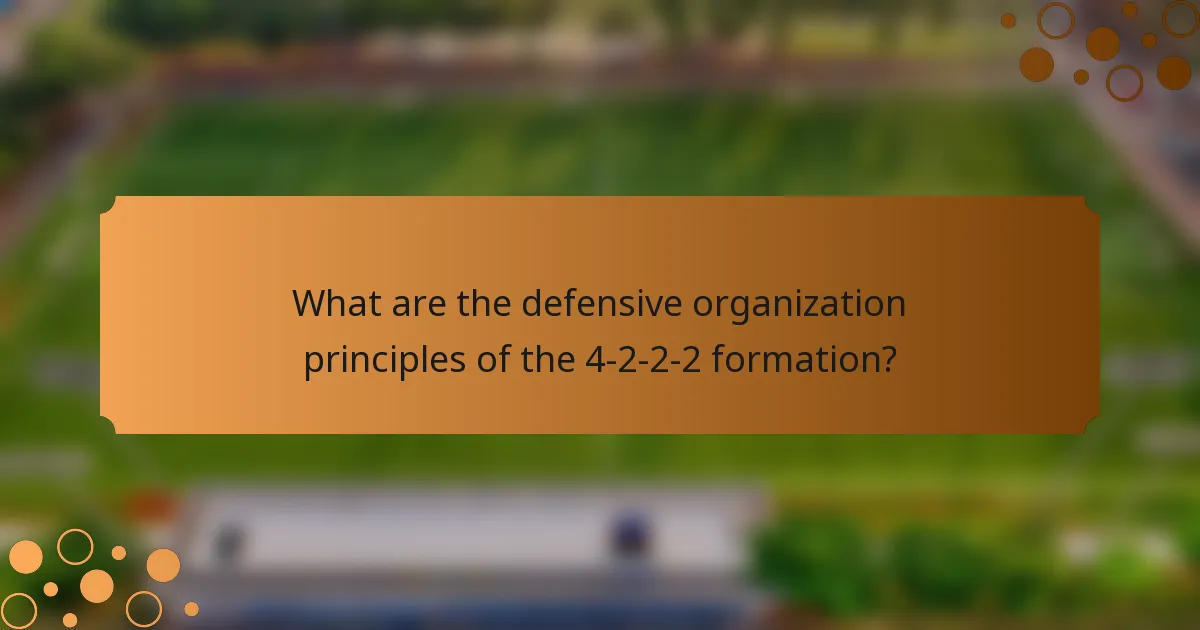 What are the defensive organization principles of the 4-2-2-2 formation?